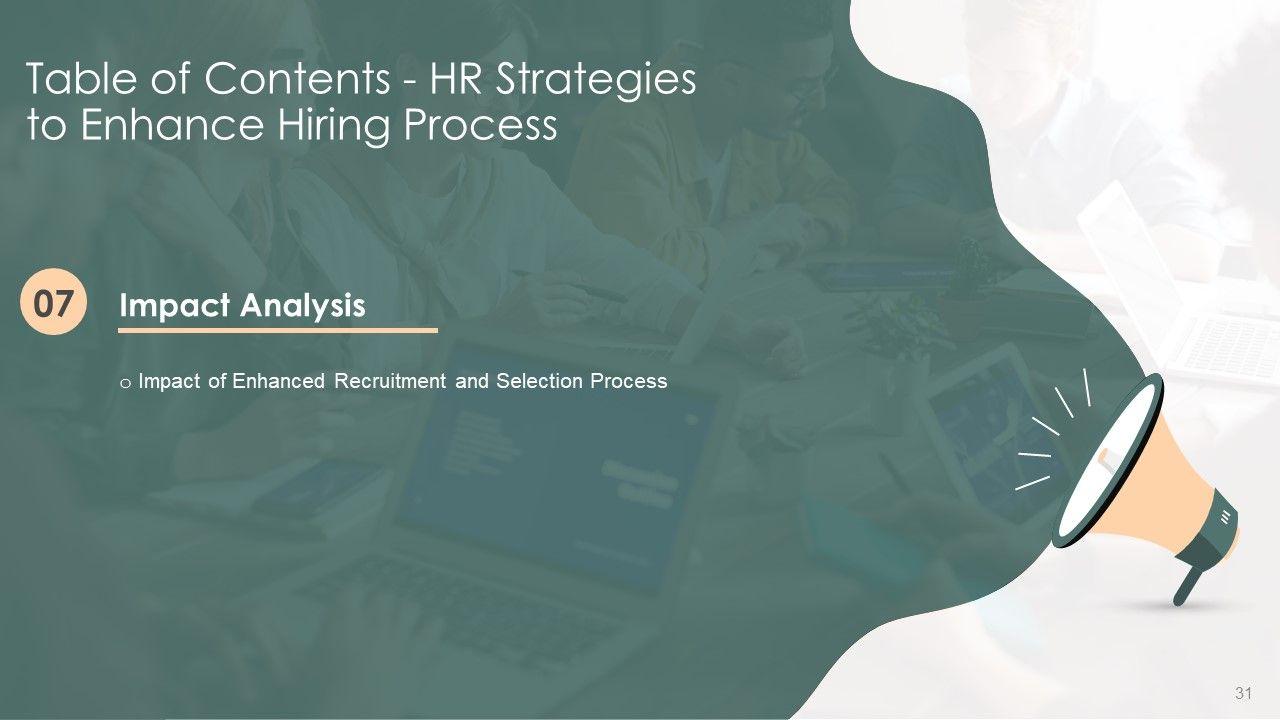 Table of Contents - HR Strategies to Enhance Hiring Process

07

Impact Analysis

o Impact of Enhanced Recruitment and Selection Process

31